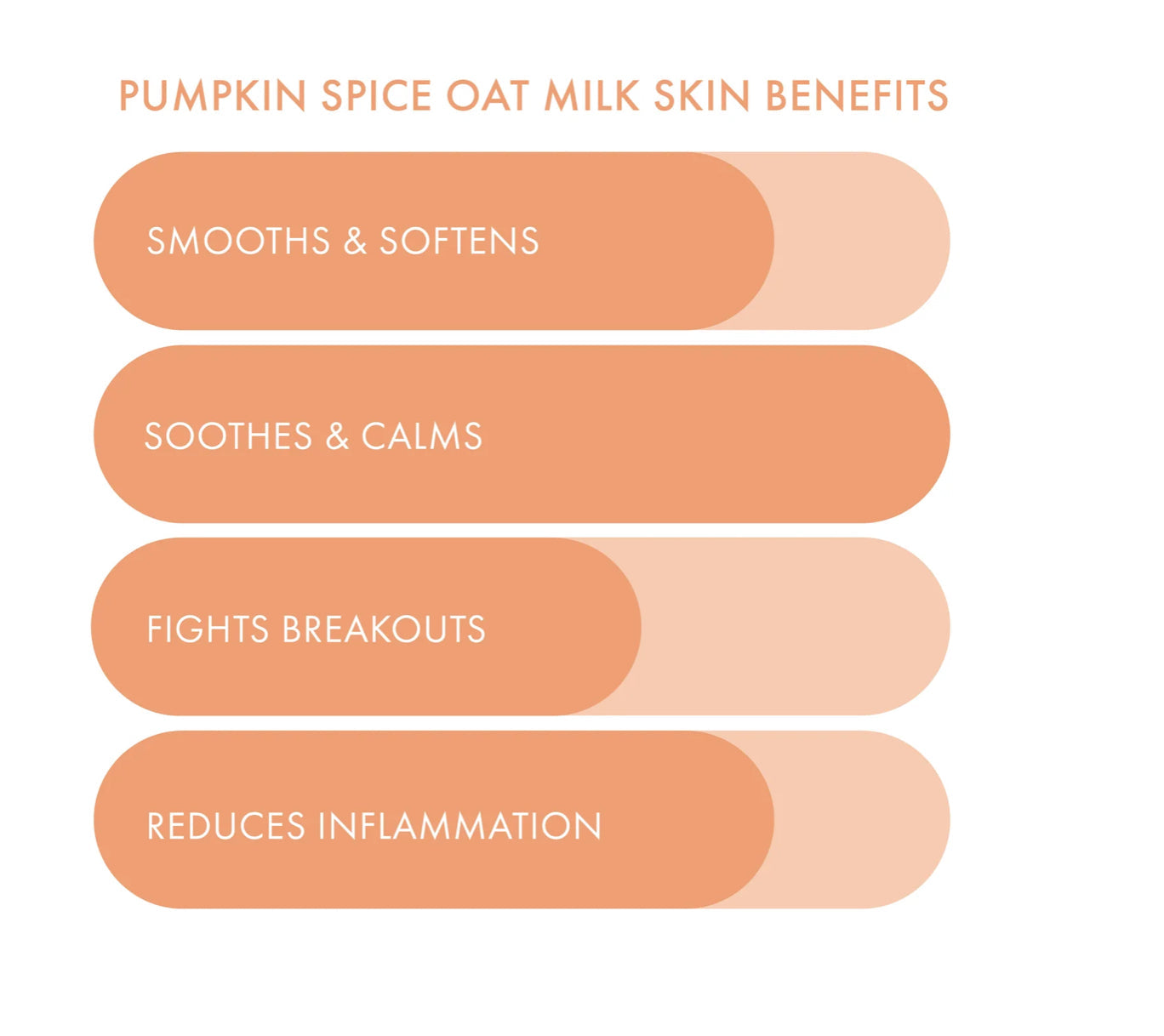 PUMPKIN SPICE OAT MILK SKIN BENEFITS

SMOOTHS & SOFTENS

SOOTHES & CALMS

FIGHTS BREAKOUTS

REDUCES INFLAMMATION